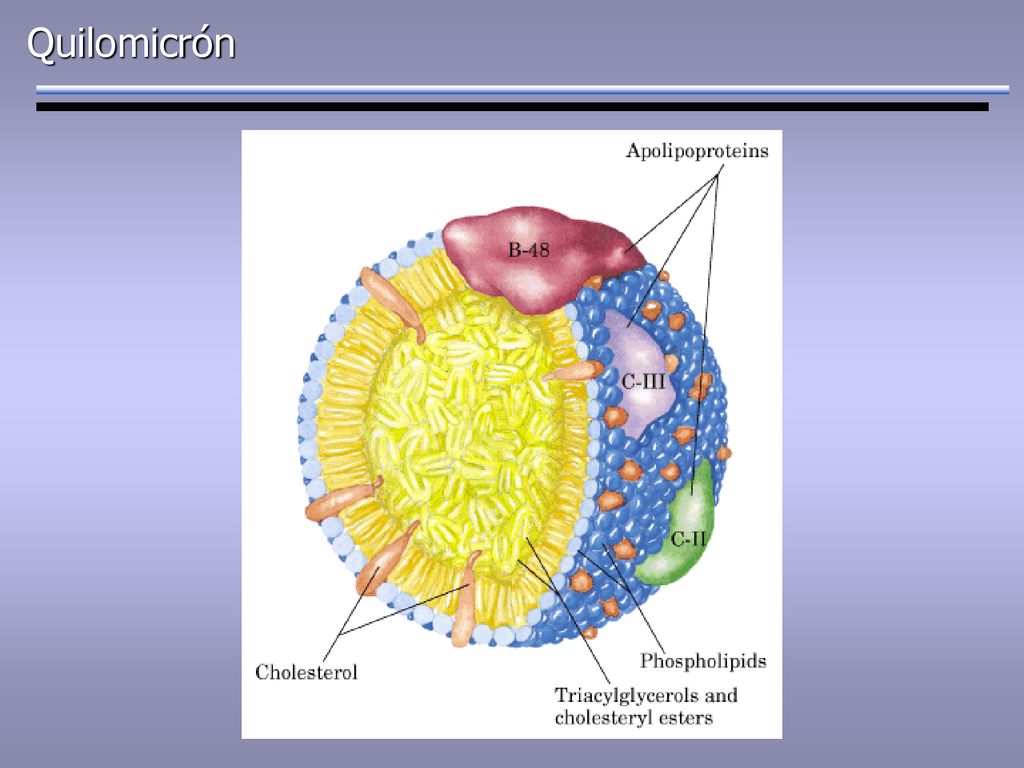 Quilomicrón

Apolipoproteins

B-48

C-III

C-II

Cholesterol

Phospholipids

Triacylglycerols and cholesteryl esters